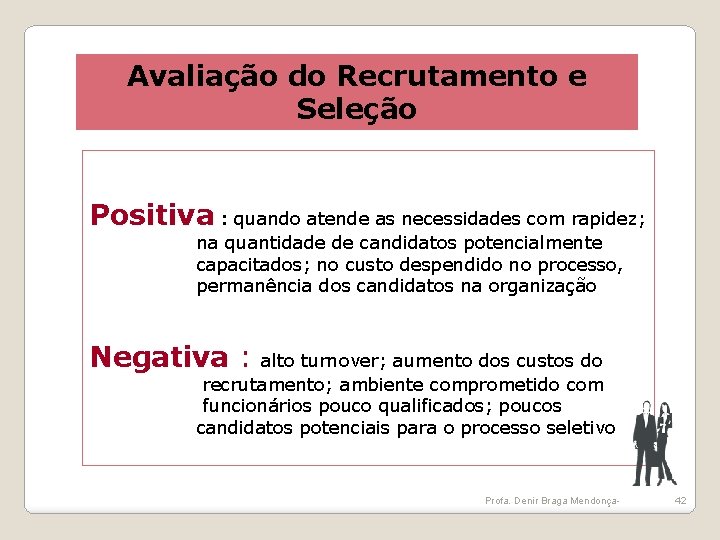 Avaliação do Recrutamento e Seleção

Positiva : quando atende as necessidades com rapidez; na quantidade de candidatos potencialmente capacitados; no custo despendido no processo, permanência dos candidatos na organização

Negativa : alto turnover; aumento dos custos do recrutamento; ambiente comprometido com funcionários pouco qualificados; poucos candidatos potenciais para o processo seletivo

Profa. Denir Braga Mendonça-

42